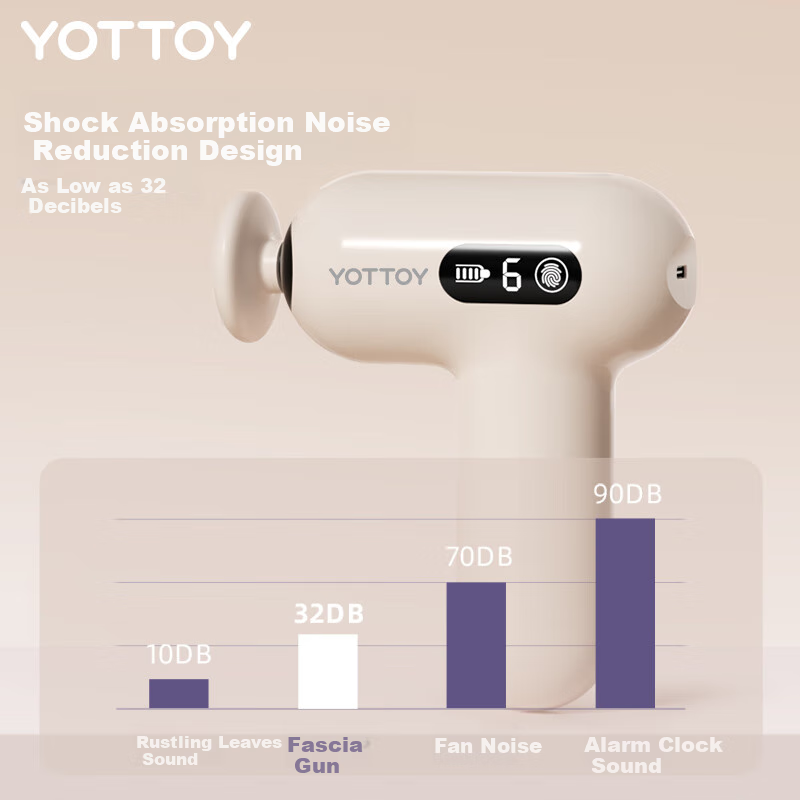 YOTTOY

Shock Absorption Noise Reduction Design

As Low as 32 Decibels

YOTTOY

6

10DB

32DB

70DB

90DB

Rustling Leaves Sound

Fascia Gun

Fan Noise

Alarm Clock Sound